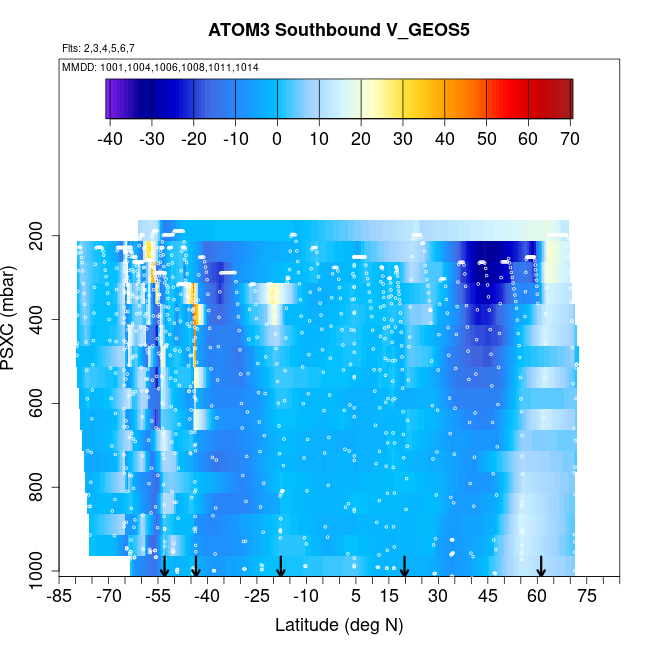 ATOM3 Southbound V_GEOS5

Flts: 2,3,4,5,6,7

MMDD: 1001,1004,1006,1008,1011,1014

-40 -30 -20 -10 0 10 20 30 40 50 60 70

PSXC (mbar)

200
400
600
800
1000

-85 -70 -55 -40 -25 -10 5 15 30 45 60 75

Latitude (deg N)